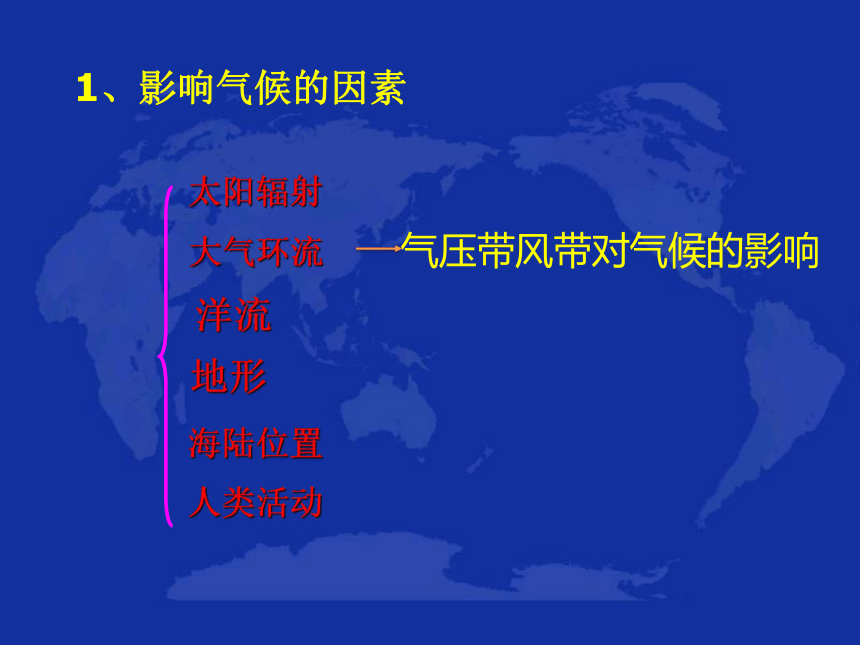 1、影响气候的因素

太阳辐射

大气环流 → 气压带风带对气候的影响

洋流

地形

海陆位置

人类活动